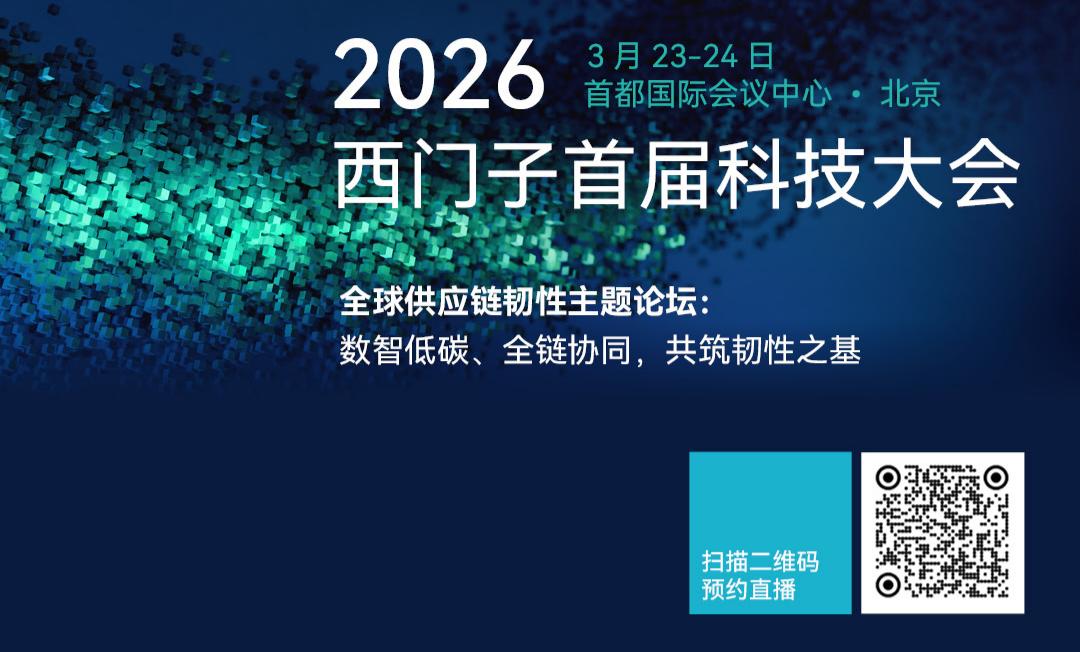 2026
3 月 23-24 日
首都国际会议中心 · 北京
西门子首届科技大会

全球供应链韧性主题论坛：
数智低碳、全链协同，共筑韧性之基

扫描二维码
预约直播